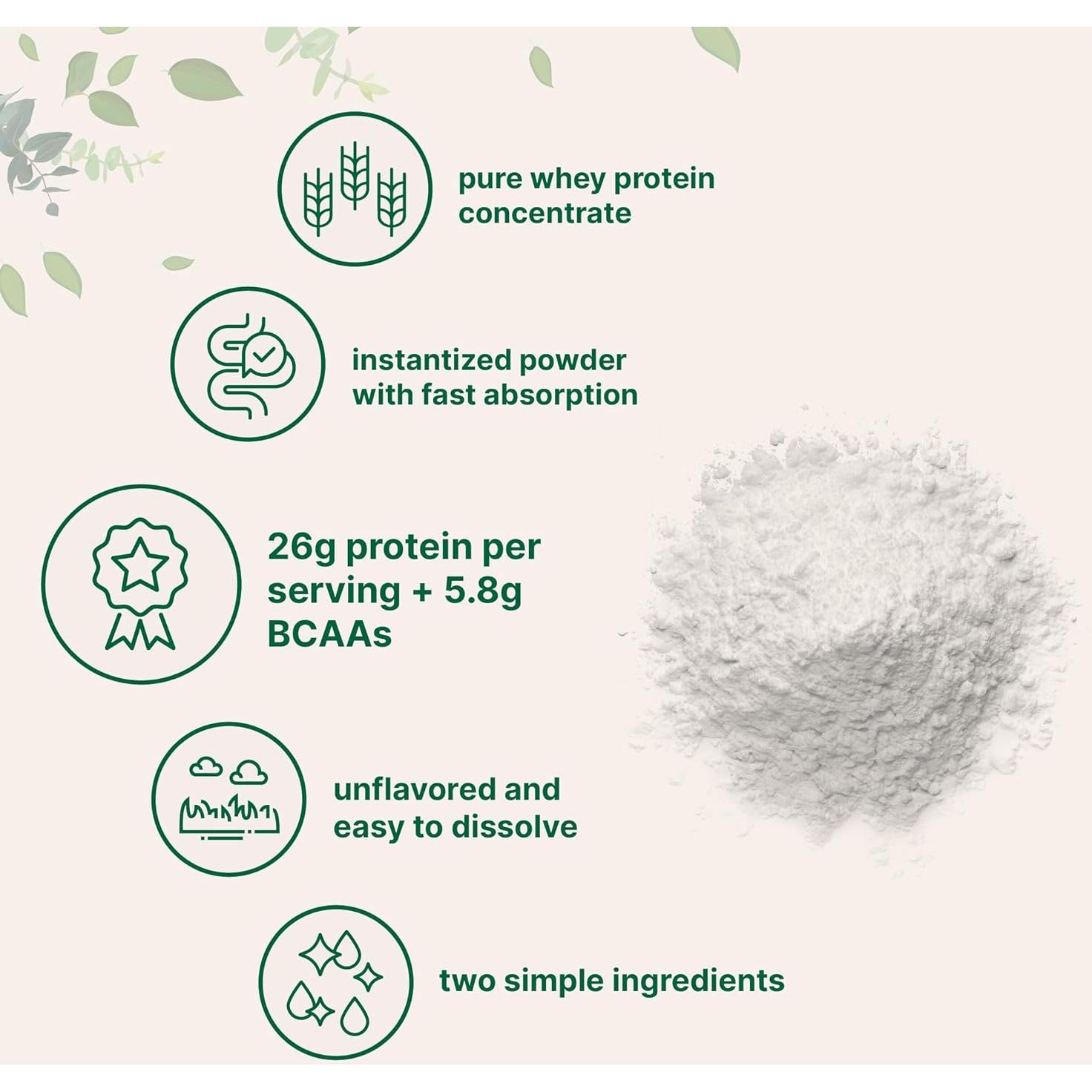 pure whey protein concentrate

instantized powder with fast absorption

26g protein per serving + 5.8g BCAAs

unflavored and easy to dissolve

two simple ingredients